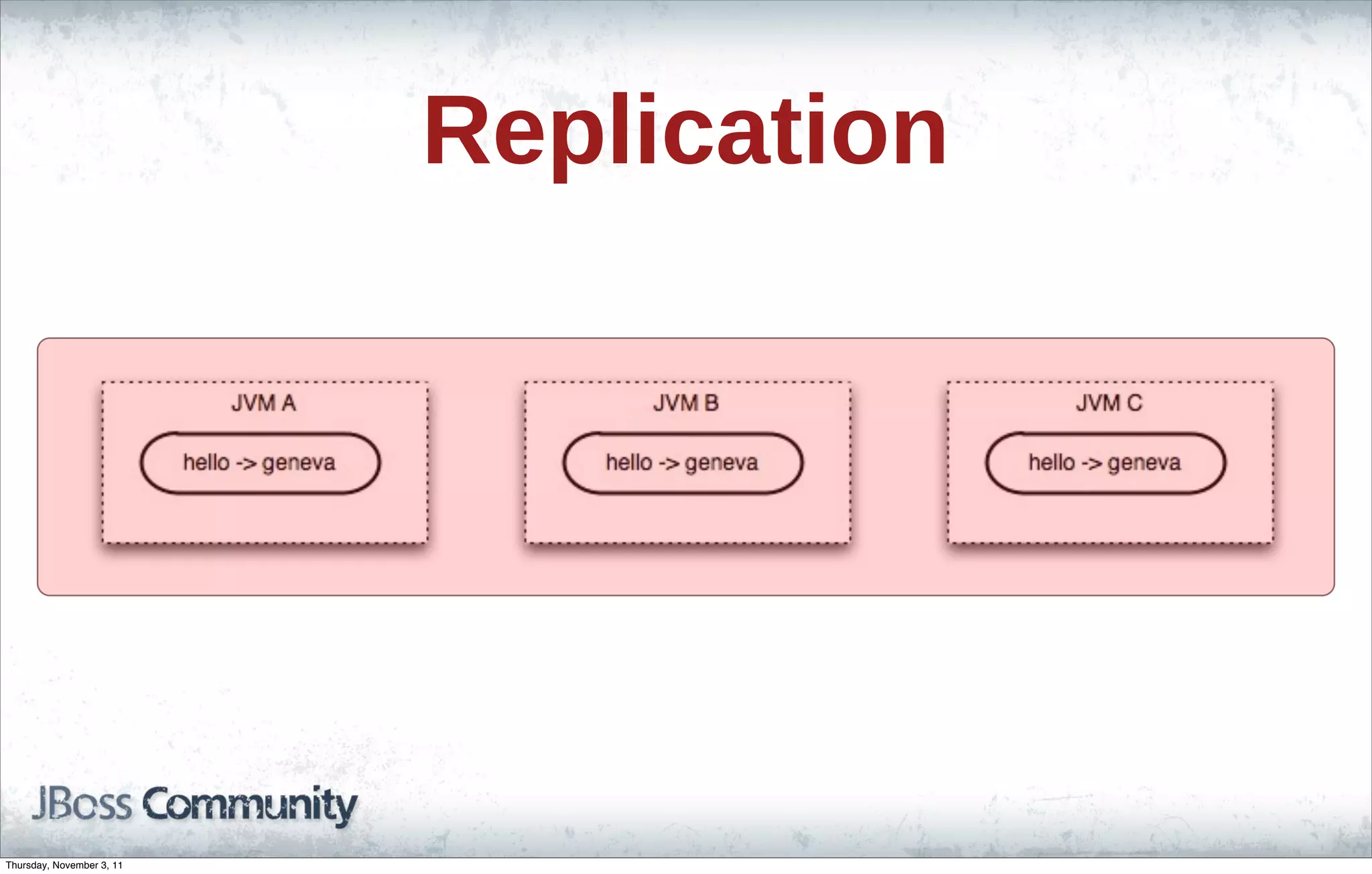 Replication

JVM A

hello -> geneva

JVM B

hello -> geneva

JVM C

hello -> geneva

JBoss Community

Thursday, November 3, 11